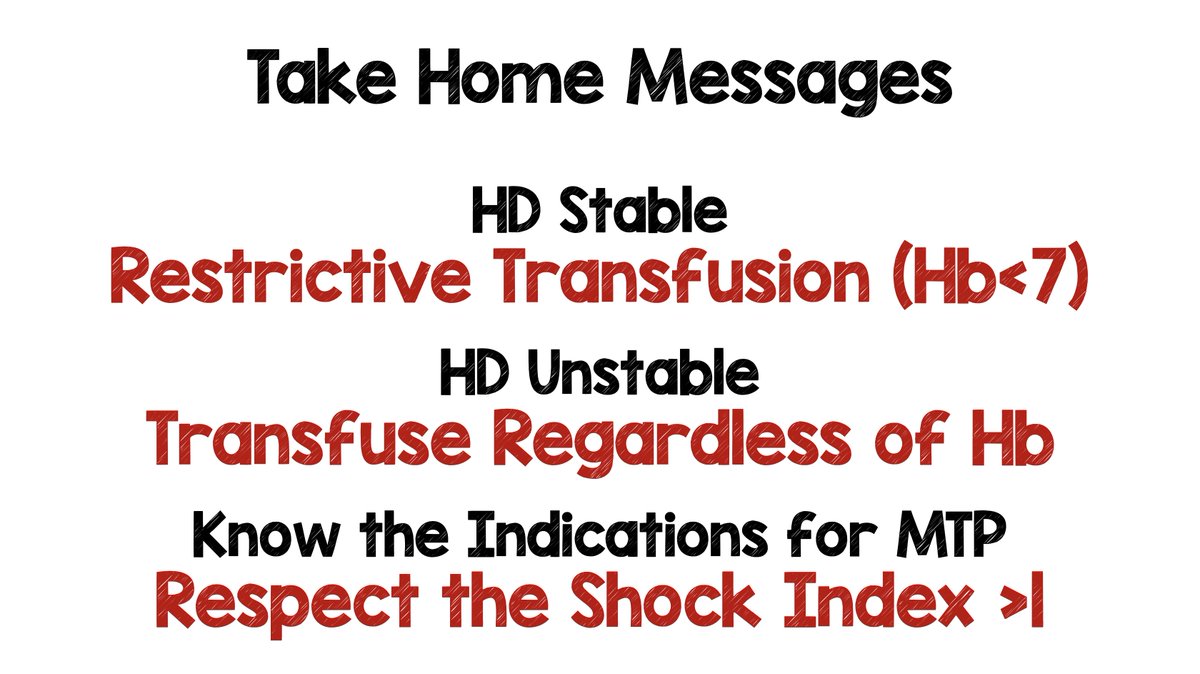 Take Home Messages

HD Stable
Restrictive Transfusion (Hb<7)

HD Unstable
Transfuse Regardless of Hb

Know the Indications for MTP
Respect the Shock Index >1